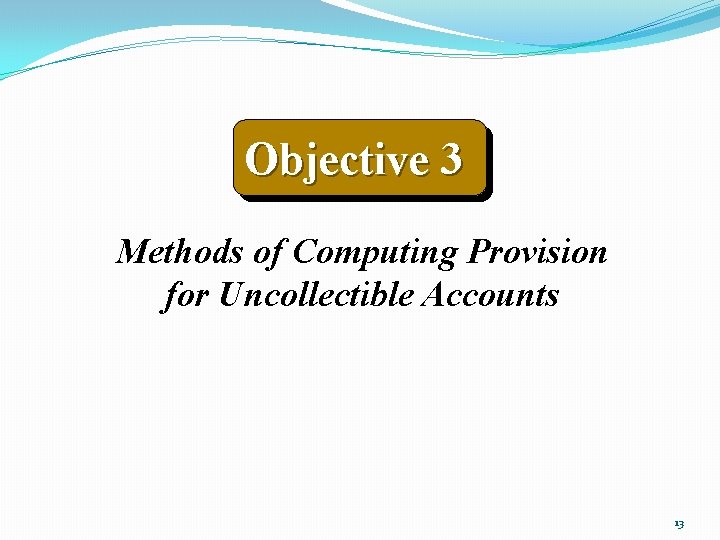 Objective 3

Methods of Computing Provision for Uncollectible Accounts

13